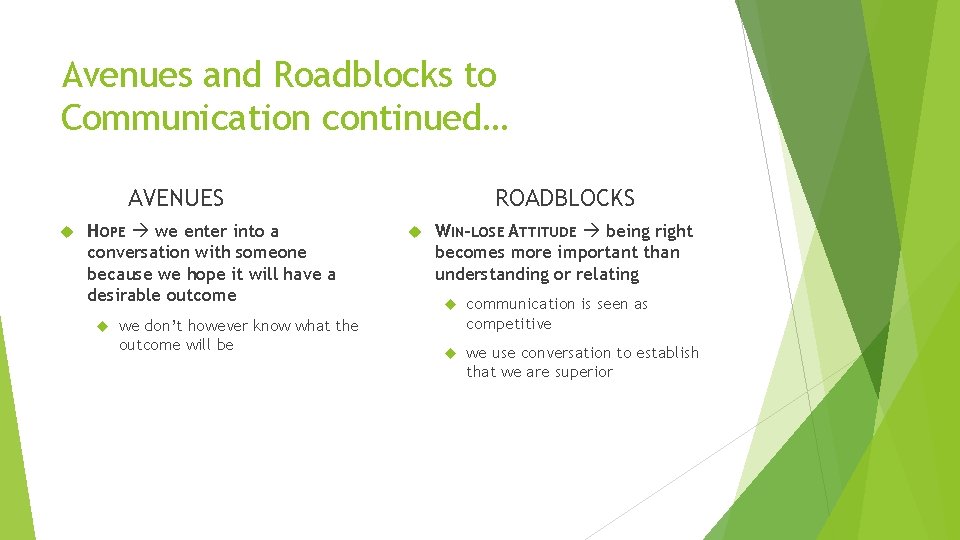 Avenues and Roadblocks to Communication continued…

AVENUES

HOPE → we enter into a conversation with someone because we hope it will have a desirable outcome

we don't however know what the outcome will be

ROADBLOCKS

WIN-LOSE ATTITUDE → being right becomes more important than understanding or relating

communication is seen as competitive

we use conversation to establish that we are superior